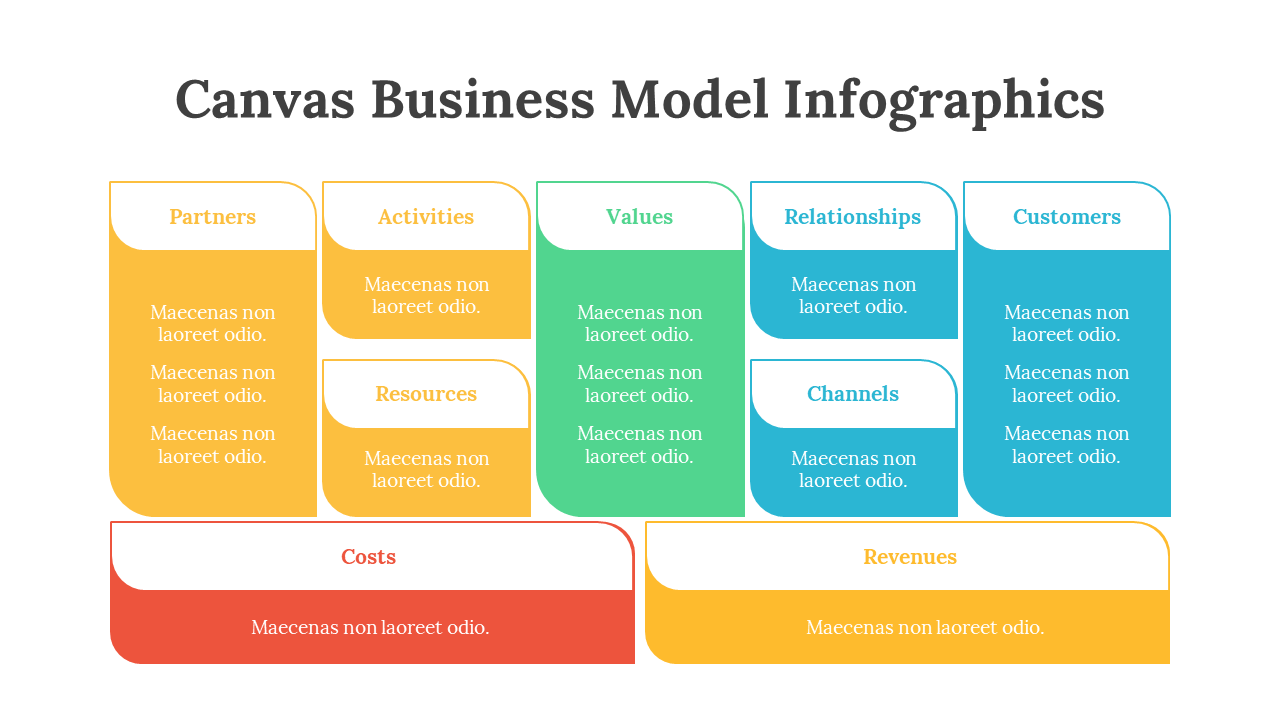 Canvas Business Model Infographics

Partners

Maecenas non laoreet odio.

Maecenas non laoreet odio.

Maecenas non laoreet odio.

Activities

Maecenas non laoreet odio.

Resources

Maecenas non laoreet odio.

Values

Maecenas non laoreet odio.

Maecenas non laoreet odio.

Maecenas non laoreet odio.

Relationships

Maecenas non laoreet odio.

Channels

Maecenas non laoreet odio.

Customers

Maecenas non laoreet odio.

Maecenas non laoreet odio.

Maecenas non laoreet odio.

Costs

Maecenas non laoreet odio.

Revenues

Maecenas non laoreet odio.